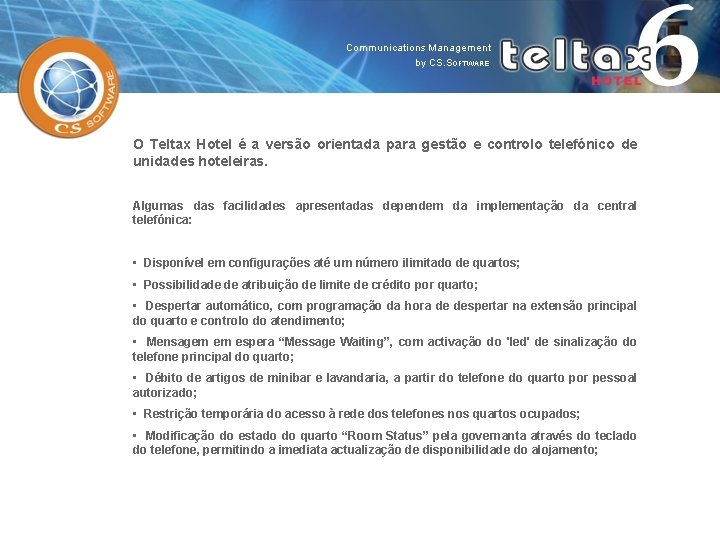 CS SOFTWARE

Communications Management
by CS.SOFTWARE

teltax 6
HOTEL

O Teltax Hotel é a versão orientada para gestão e controlo telefónico de unidades hoteleiras.

Algumas das facilidades apresentadas dependem da implementação da central telefónica:

▪ Disponível em configurações até um número ilimitado de quartos;

▪ Possibilidade de atribuição de limite de crédito por quarto;

▪ Despertar automático, com programação da hora de despertar na extensão principal do quarto e controlo do atendimento;

▪ Mensagem em espera “Message Waiting”, com activação do 'led' de sinalização do telefone principal do quarto;

▪ Débito de artigos de minibar e lavandaria, a partir do telefone do quarto por pessoal autorizado;

▪ Restrição temporária do acesso à rede dos telefones nos quartos ocupados;

▪ Modificação do estado do quarto “Room Status” pela governanta através do teclado do telefone, permitindo a imediata actualização de disponibilidade do alojamento;